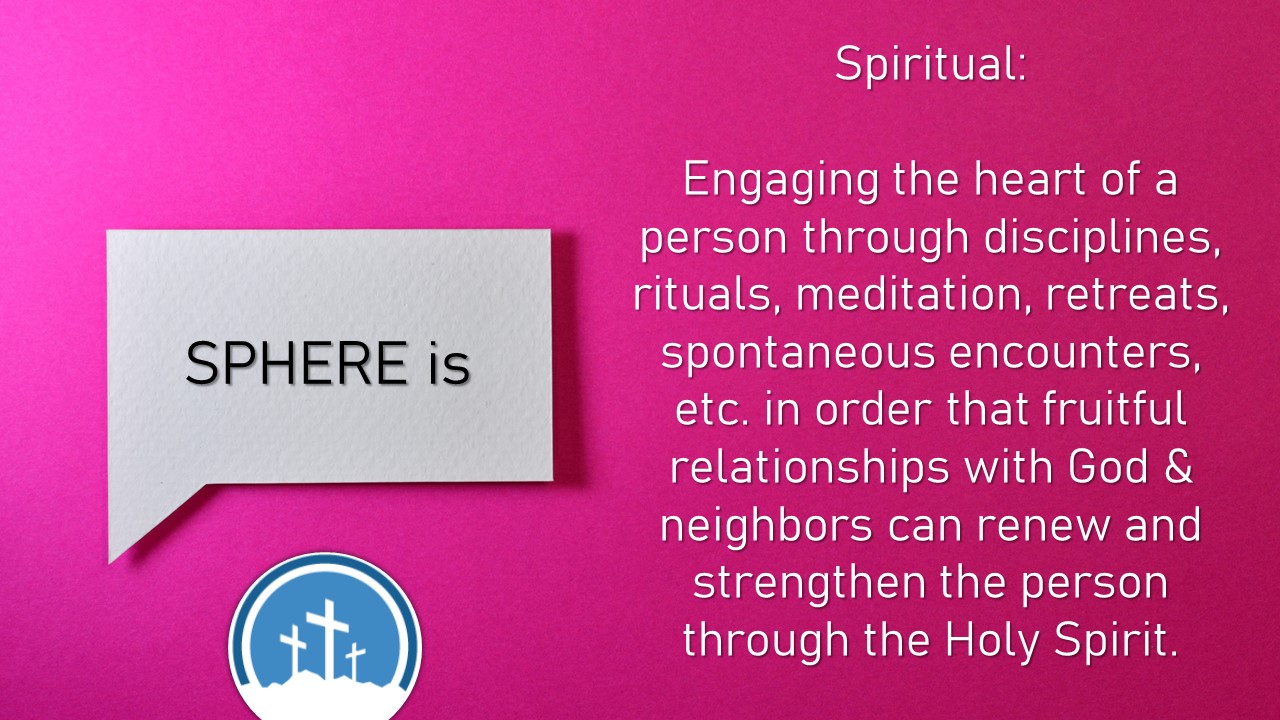 SPHERE is

Spiritual:

Engaging the heart of a person through disciplines, rituals, meditation, retreats, spontaneous encounters, etc. in order that fruitful relationships with God & neighbors can renew and strengthen the person through the Holy Spirit.